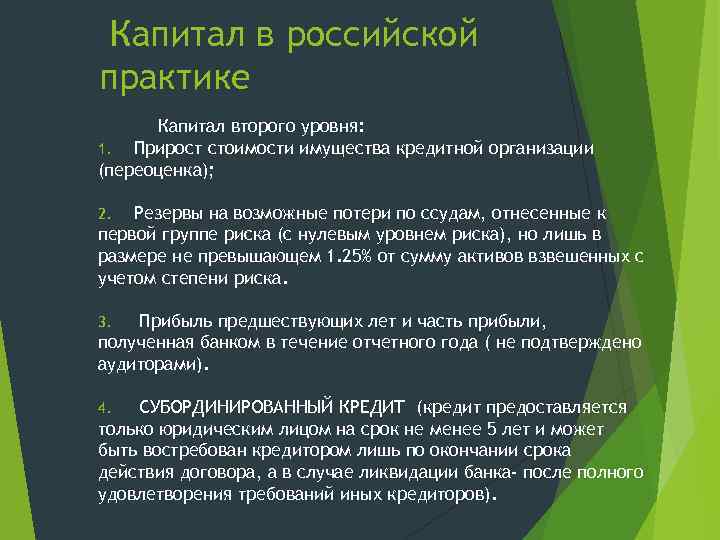 Капитал в российской практике

Капитал второго уровня:

1. Прирост стоимости имущества кредитной организации (переоценка);

2. Резервы на возможные потери по ссудам, отнесенные к первой группе риска (с нулевым уровнем риска), но лишь в размере не превышающем 1.25% от сумму активов взвешенных с учетом степени риска.

3. Прибыль предшествующих лет и часть прибыли, полученная банком в течение отчетного года ( не подтверждено аудиторами).

4. СУБОРДИНИРОВАННЫЙ КРЕДИТ (кредит предоставляется только юридическим лицом на срок не менее 5 лет и может быть востребован кредитором лишь по окончании срока действия договора, а в случае ликвидации банка- после полного удовлетворения требований иных кредиторов).